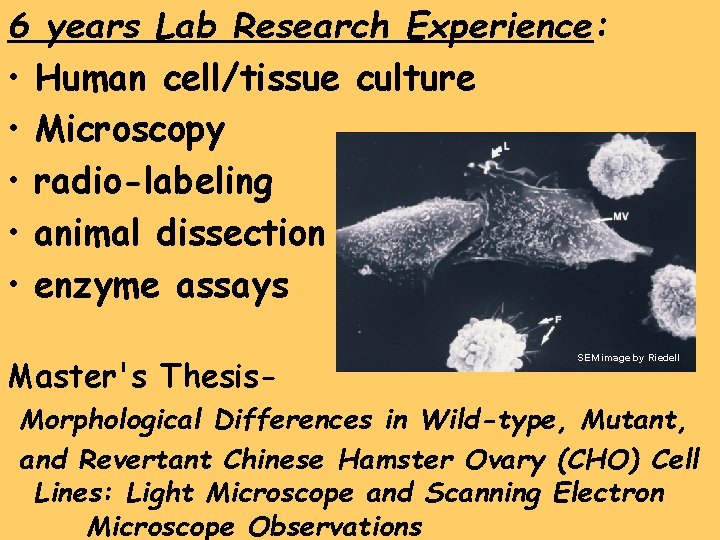 6 years Lab Research Experience:

• Human cell/tissue culture
• Microscopy
• radio-labeling
• animal dissection
• enzyme assays

L

MV

F

SEM image by Riedell

Master's Thesis-

Morphological Differences in Wild-type, Mutant, and Revertant Chinese Hamster Ovary (CHO) Cell Lines: Light Microscope and Scanning Electron Microscope Observations